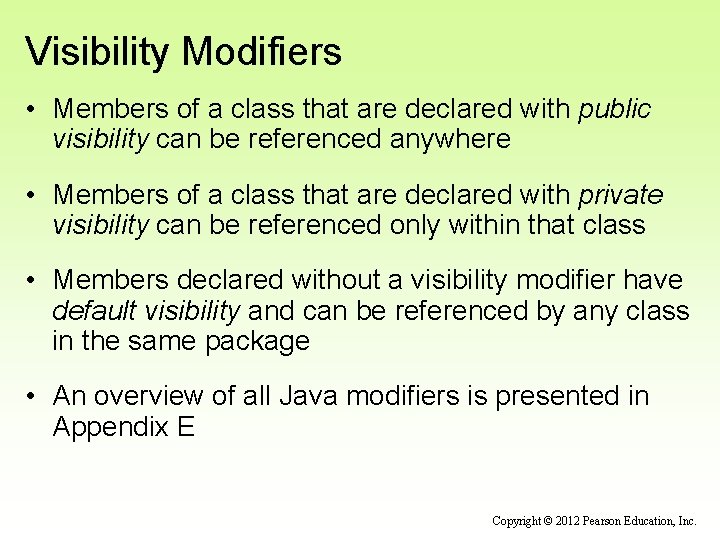 Visibility Modifiers

• Members of a class that are declared with public visibility can be referenced anywhere

• Members of a class that are declared with private visibility can be referenced only within that class

• Members declared without a visibility modifier have default visibility and can be referenced by any class in the same package

• An overview of all Java modifiers is presented in Appendix E

Copyright © 2012 Pearson Education, Inc.